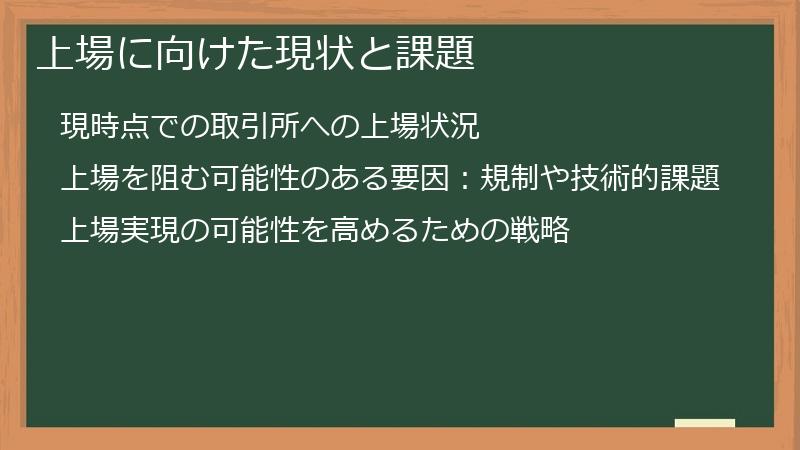 上場に向けた現状と課題

現時点での取引所への上場状況

上場を阻む可能性のある要因：規制や技術的課題

上場実現の可能性を高めるための戦略